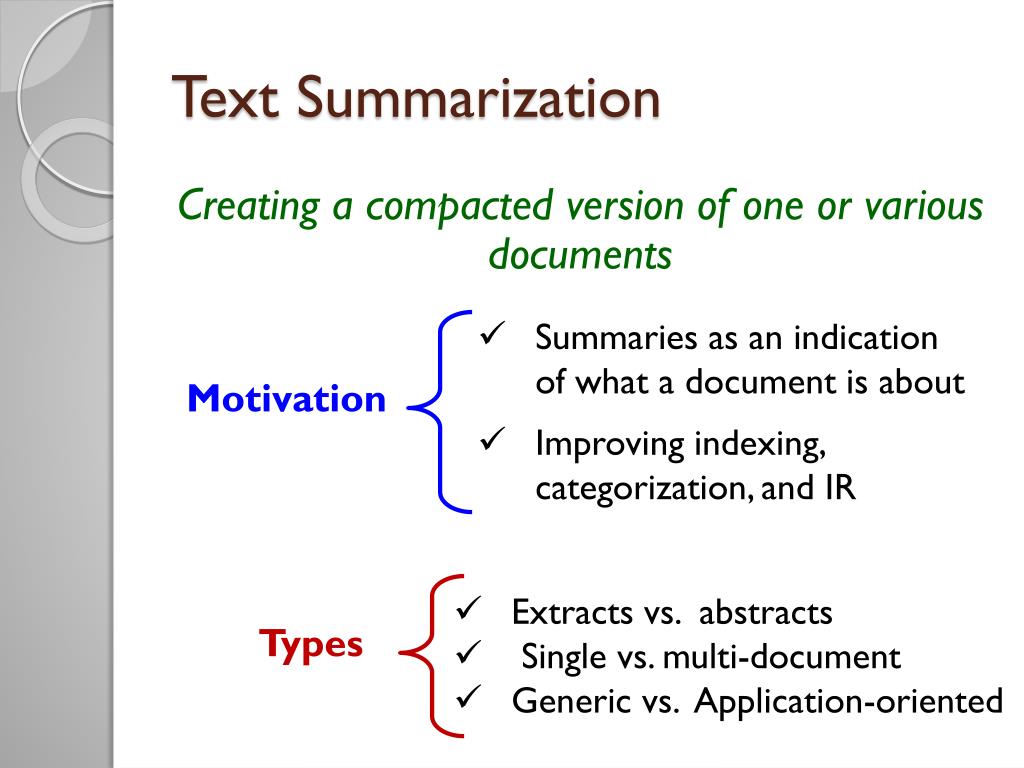 Text Summarization

Creating a compacted version of one or various documents

Motivation

✓ Summaries as an indication of what a document is about

✓ Improving indexing, categorization, and IR

Types

✓ Extracts vs. abstracts
✓ Single vs. multi-document
✓ Generic vs. Application-oriented